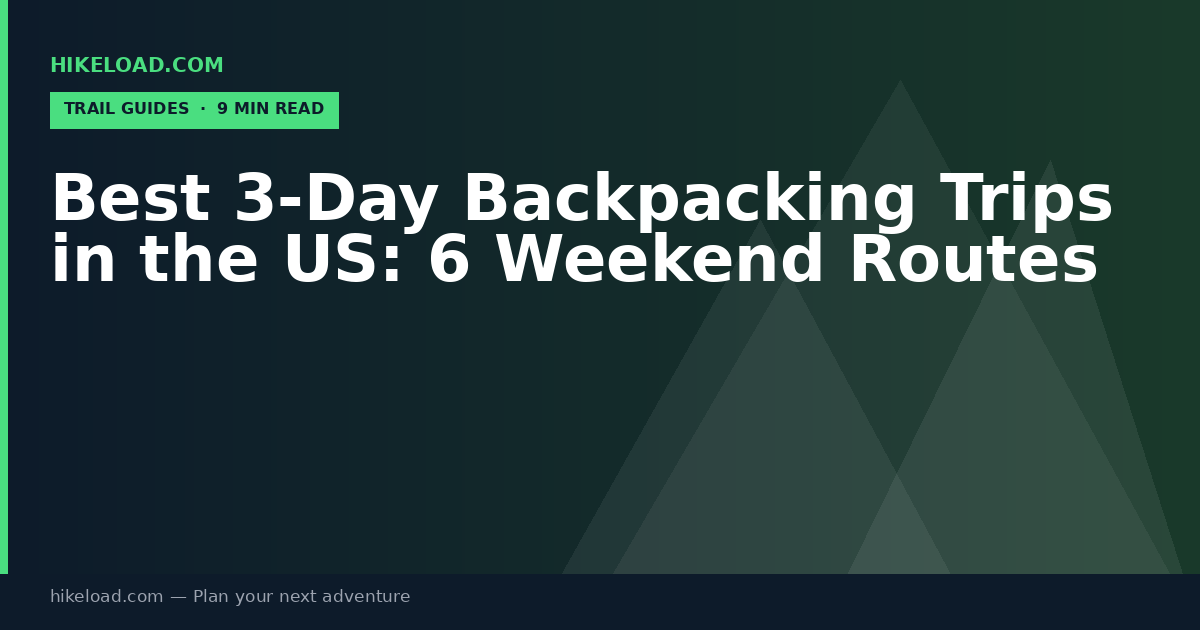 HIKELOAD.COM

TRAIL GUIDES · 9 MIN READ

Best 3-Day Backpacking Trips in the US: 6 Weekend Routes

hikeload.com — Plan your next adventure